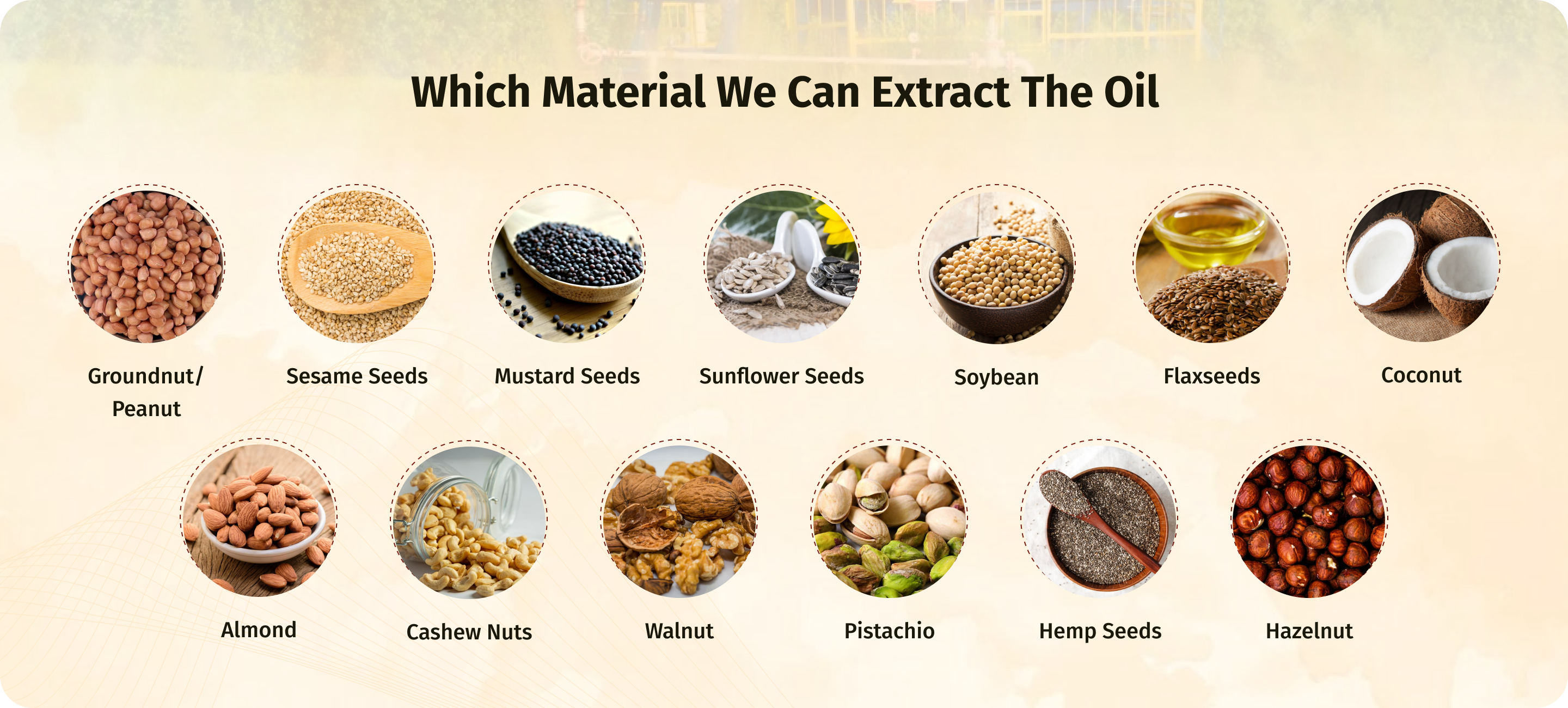 Which Material We Can Extract The Oil

Groundnut/ Peanut

Sesame Seeds

Mustard Seeds

Sunflower Seeds

Soybean

Flaxseeds

Coconut

Almond

Cashew Nuts

Walnut

Pistachio

Hemp Seeds

Hazelnut